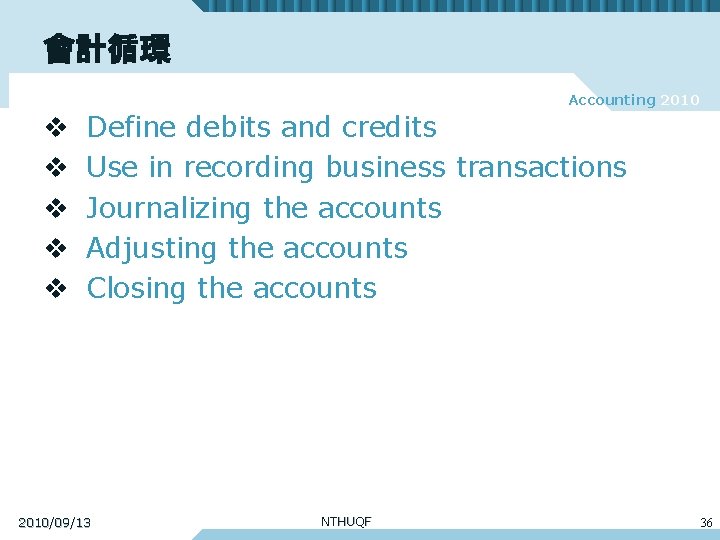 會計循環

Accounting 2010

❖ Define debits and credits
❖ Use in recording business transactions
❖ Journalizing the accounts
❖ Adjusting the accounts
❖ Closing the accounts

2010/09/13 NTHUQF 36